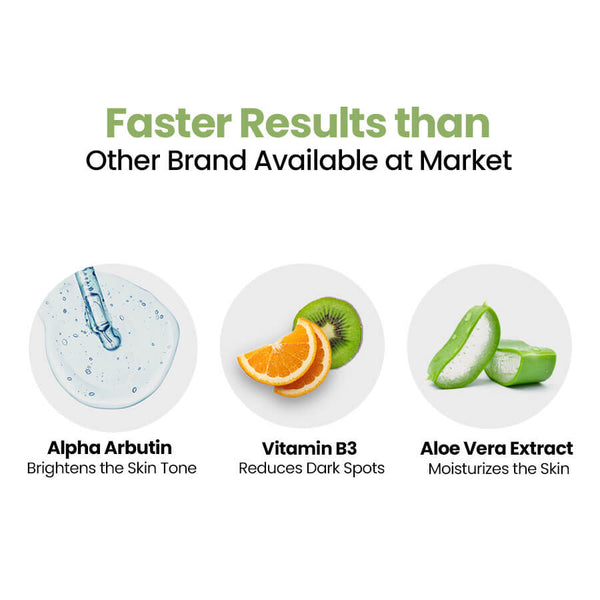 Faster Results than
Other Brand Available at Market

Alpha Arbutin
Brightens the Skin Tone

Vitamin B3
Reduces Dark Spots

Aloe Vera Extract
Moisturizes the Skin